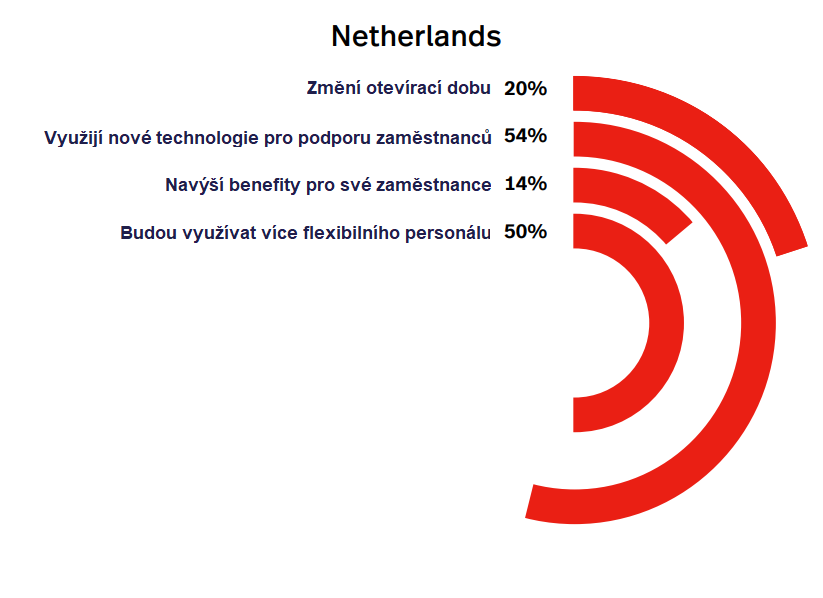 Netherlands

Změní otevírací dobu 20%

Využijí nové technologie pro podporu zaměstnanců 54%

Navýší benefity pro své zaměstnance 14%

Budou využívat více flexibilního personálu 50%